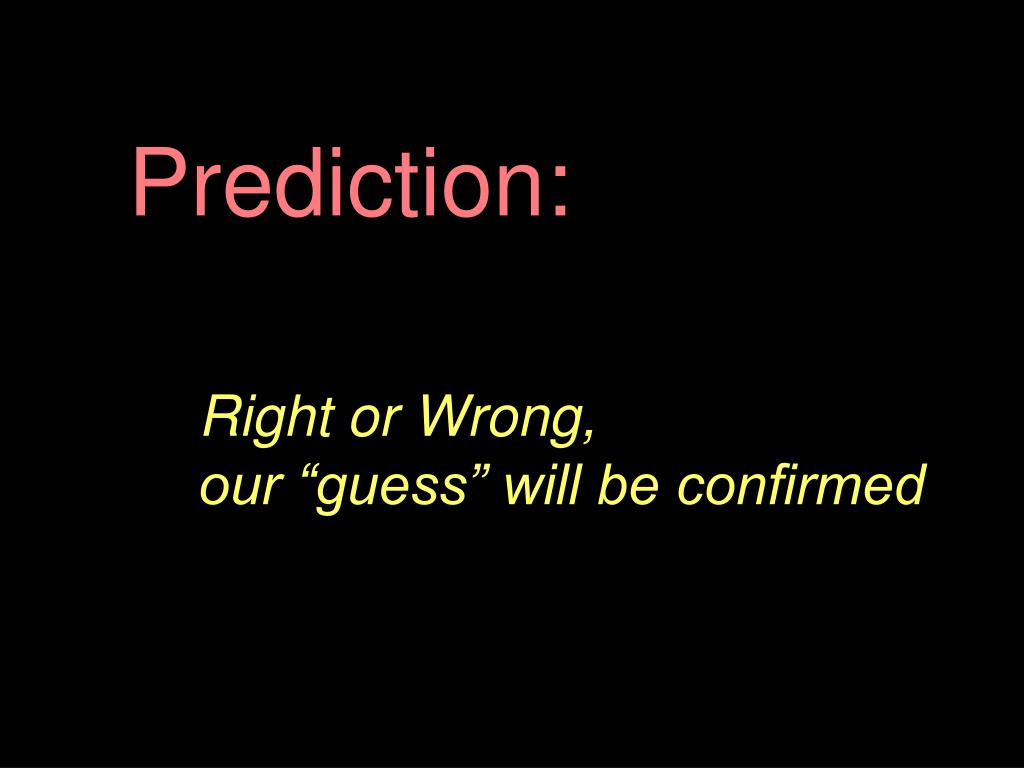 Prediction:

Right or Wrong,
our “guess” will be confirmed